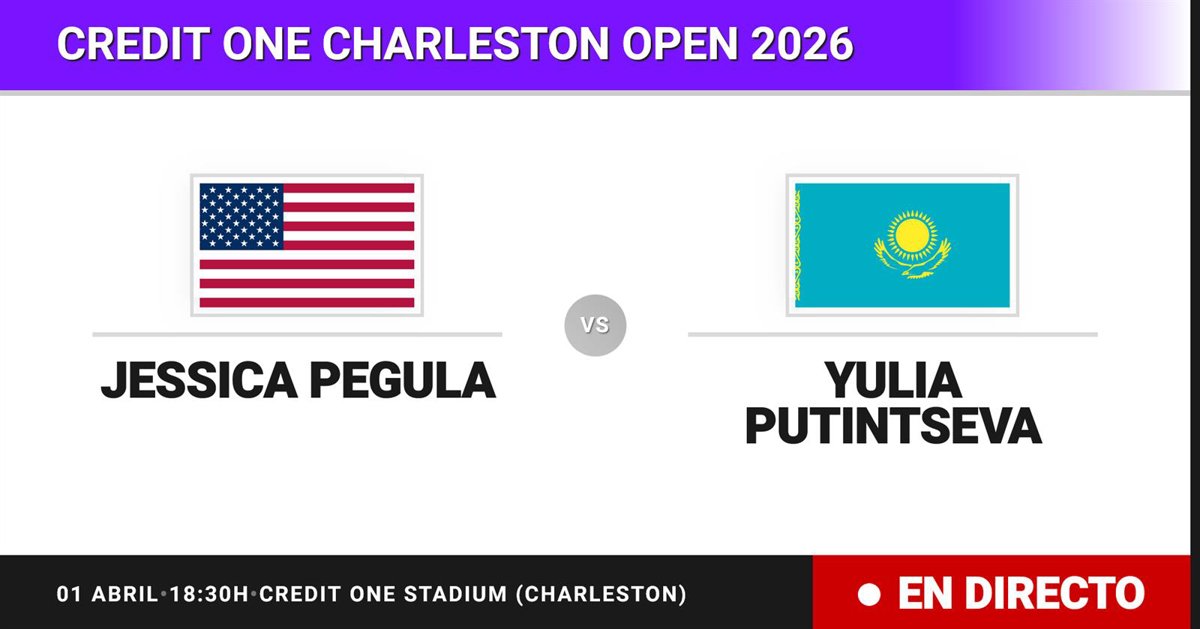 CREDIT ONE CHARLESTON OPEN 2026

JESSICA PEGULA

VS

YULIA PUTINTSEVA

01 ABRIL•18:30H•CREDIT ONE STADIUM (CHARLESTON)

EN DIRECTO